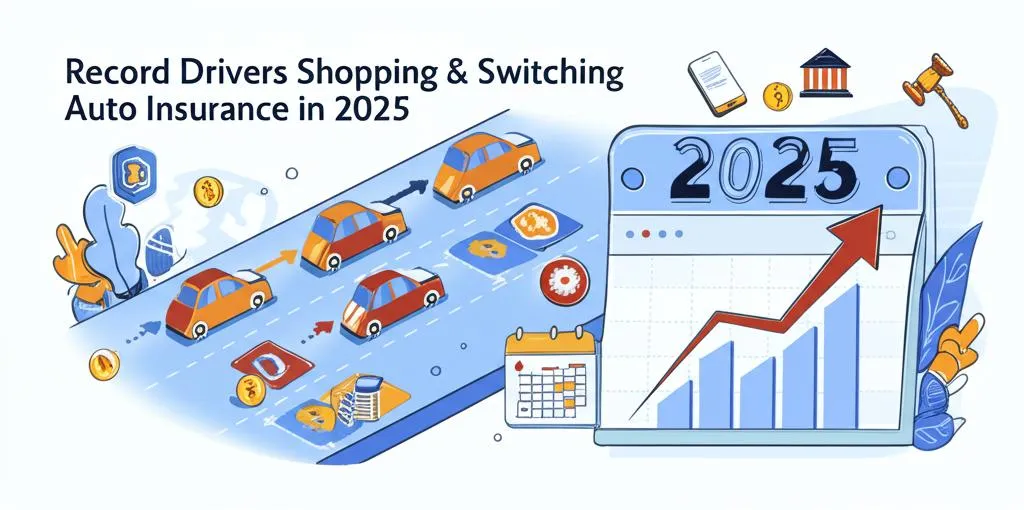 Record Drivers Shopping & Switching Auto Insurance in 2025

2025